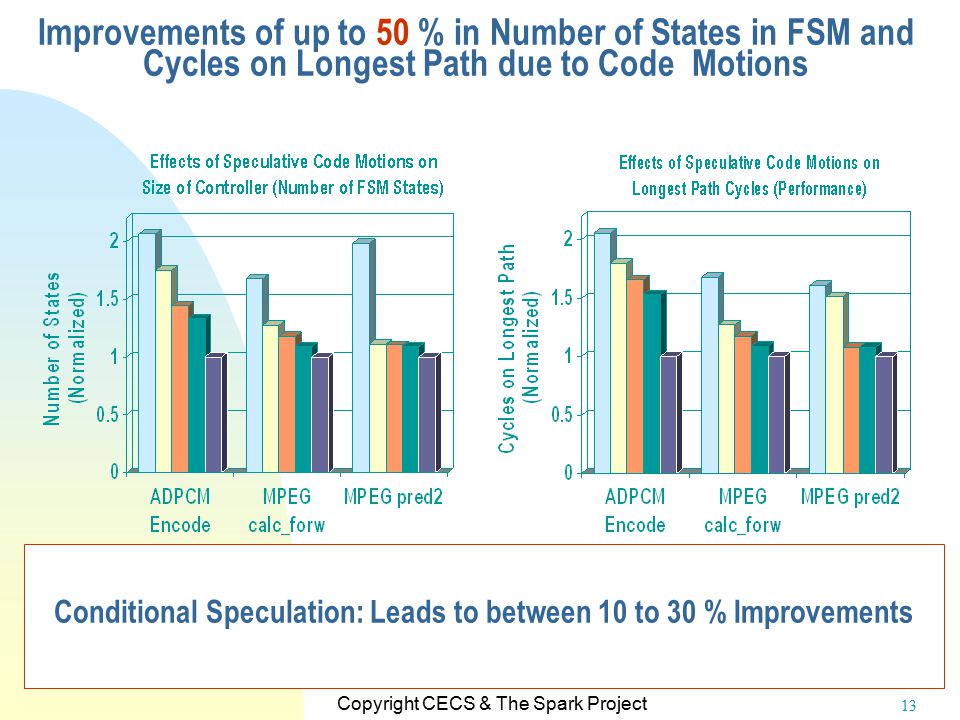 Improvements of up to 50 % in Number of States in FSM and Cycles on Longest Path due to Code Motions

Effects of Speculative Code Motions on Size of Controller (Number of FSM States)

Number of States (Normalized)

2
1.5
1
0.5
0

ADPCM Encode
MPEG calc_forw
MPEG pred2

Effects of Speculative Code Motions on Longest Path Cycles (Performance)

Cycles on Longest Path (Normalized)

2
1.5
1
0.5
0

ADPCM Encode
MPEG calc_forw
MPEG pred2

Conditional Speculation: Leads to between 10 to 30 % Improvements

Copyright CECS & The Spark Project

13